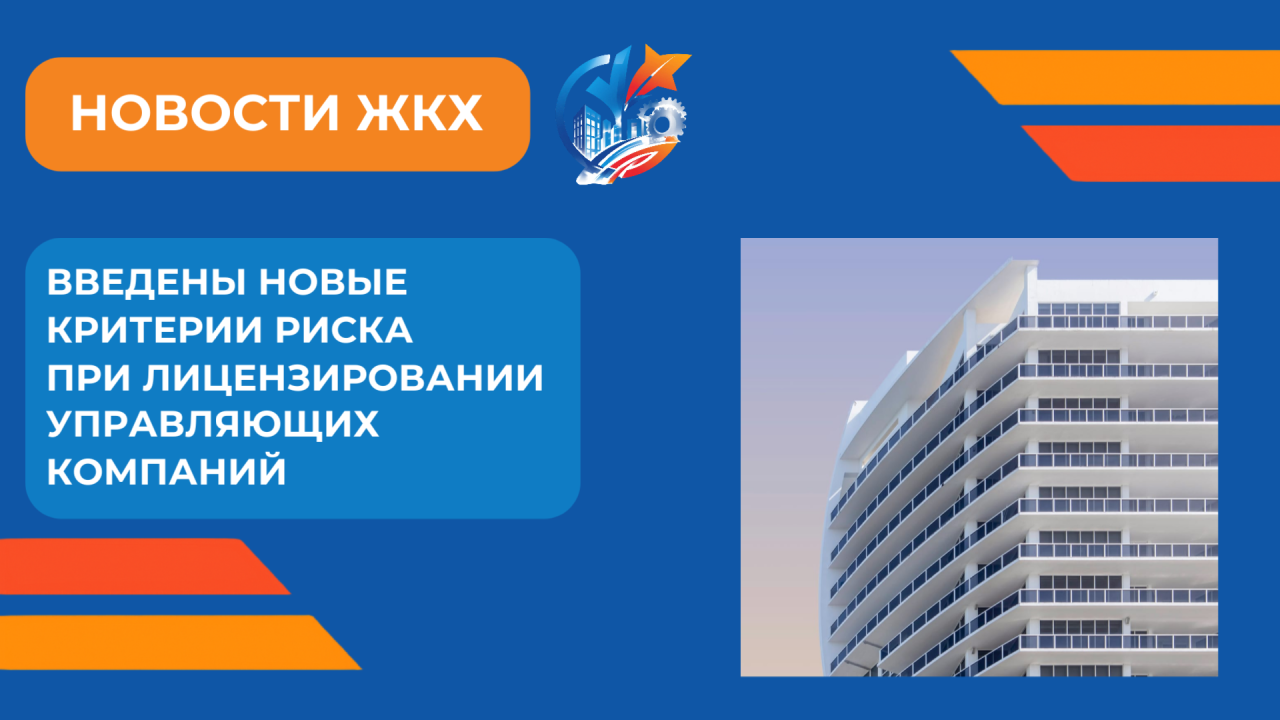 НОВОСТИ ЖКХ

ВВЕДЕНЫ НОВЫЕ КРИТЕРИИ РИСКА ПРИ ЛИЦЕНЗИРОВАНИИ УПРАВЛЯЮЩИХ КОМПАНИЙ